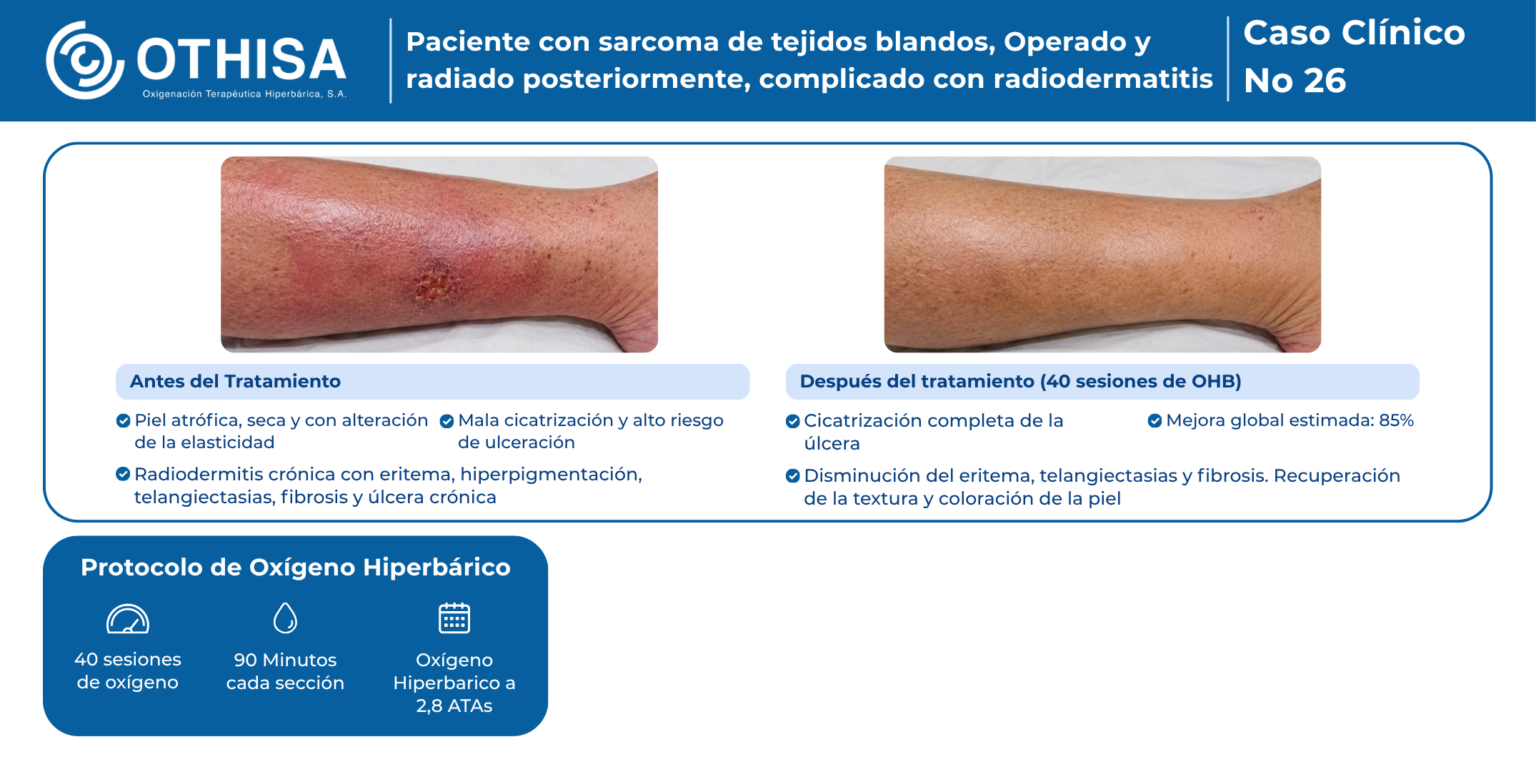 OTHISA
Oxigenación Terapéutica Hiperbárica, S.A.

Paciente con sarcoma de tejidos blandos, Operado y radiado posteriormente, complicado con radiodermatitis

Caso Clínico No 26

Antes del Tratamiento

Piel atrófica, seca y con alteración de la elasticidad

Mala cicatrización y alto riesgo de ulceración

Radiodermitis crónica con eritema, hiperpigmentación, telangiectasias, fibrosis y úlcera crónica

Después del tratamiento (40 sesiones de OHB)

Cicatrización completa de la úlcera

Mejora global estimada: 85%

Disminución del eritema, telangiectasias y fibrosis. Recuperación de la textura y coloración de la piel

Protocolo de Oxígeno Hiperbárico

40 sesiones de oxígeno

90 Minutos cada sección

Oxígeno Hiperbarico a 2,8 ATAs